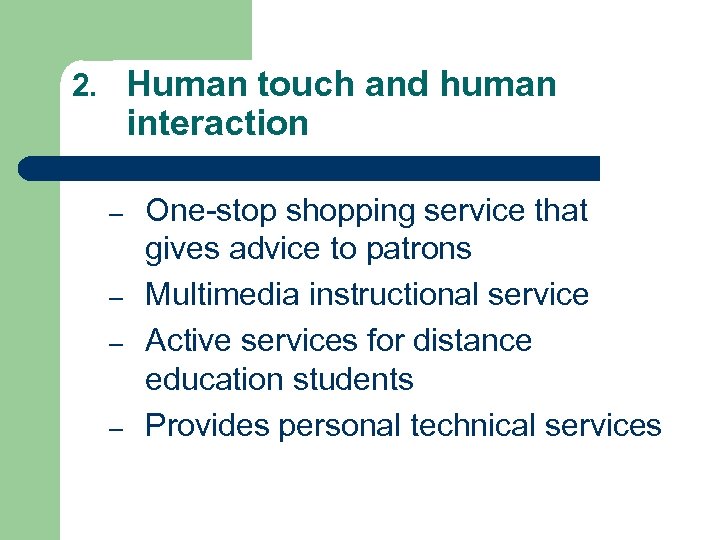 2. Human touch and human interaction

– One-stop shopping service that gives advice to patrons
– Multimedia instructional service
– Active services for distance education students
– Provides personal technical services